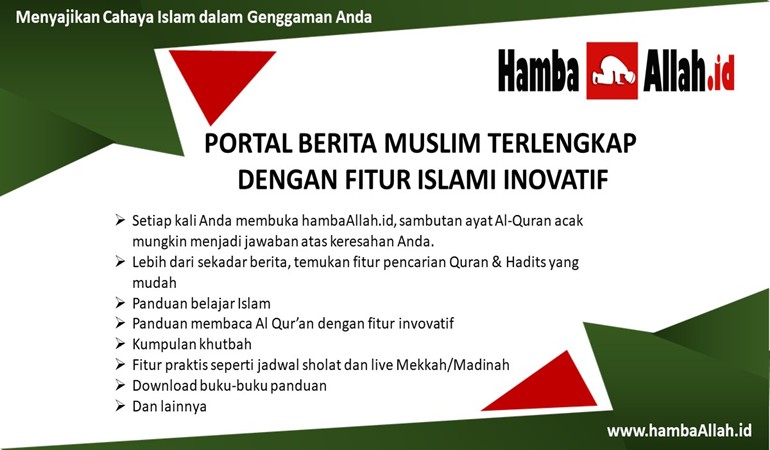 Menyajikan Cahaya Islam dalam Genggaman Anda

Hamba Allah.id

PORTAL BERITA MUSLIM TERLENGKAP DENGAN FITUR ISLAMI INOVATIF

➢ Setiap kali Anda membuka hambaAllah.id, sambutan ayat Al-Quran acak mungkin menjadi jawaban atas keresahan Anda.
➢ Lebih dari sekadar berita, temukan fitur pencarian Quran & Hadits yang mudah
➢ Panduan belajar Islam
➢ Panduan membaca Al Qur'an dengan fitur invovatif
➢ Kumpulan khutbah
➢ Fitur praktis seperti jadwal sholat dan live Mekkah/Madinah
➢ Download buku-buku panduan
➢ Dan lainnya

www.hambaAllah.id